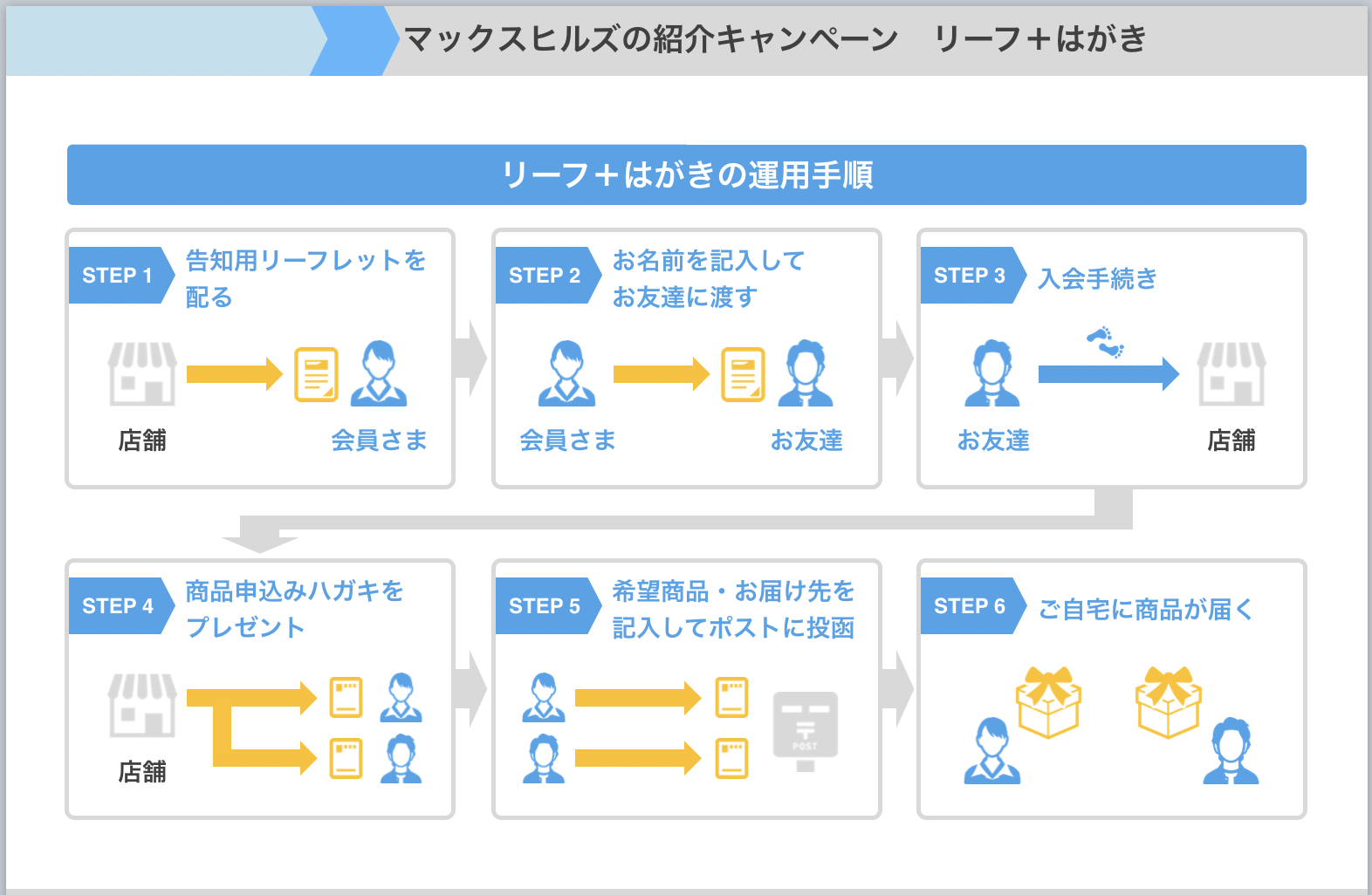 マックスヒルズの紹介キャンペーン　リーフ＋はがき

リーフ＋はがきの運用手順

STEP 1 告知用リーフレットを配る

店舗

会員さま

STEP 2 お名前を記入してお友達に渡す

会員さま

お友達

STEP 3 入会手続き

お友達

店舗

STEP 4 商品申込みハガキをプレゼント

店舗

STEP 5 希望商品・お届け先を記入してポストに投函

POST

STEP 6 ご自宅に商品が届く